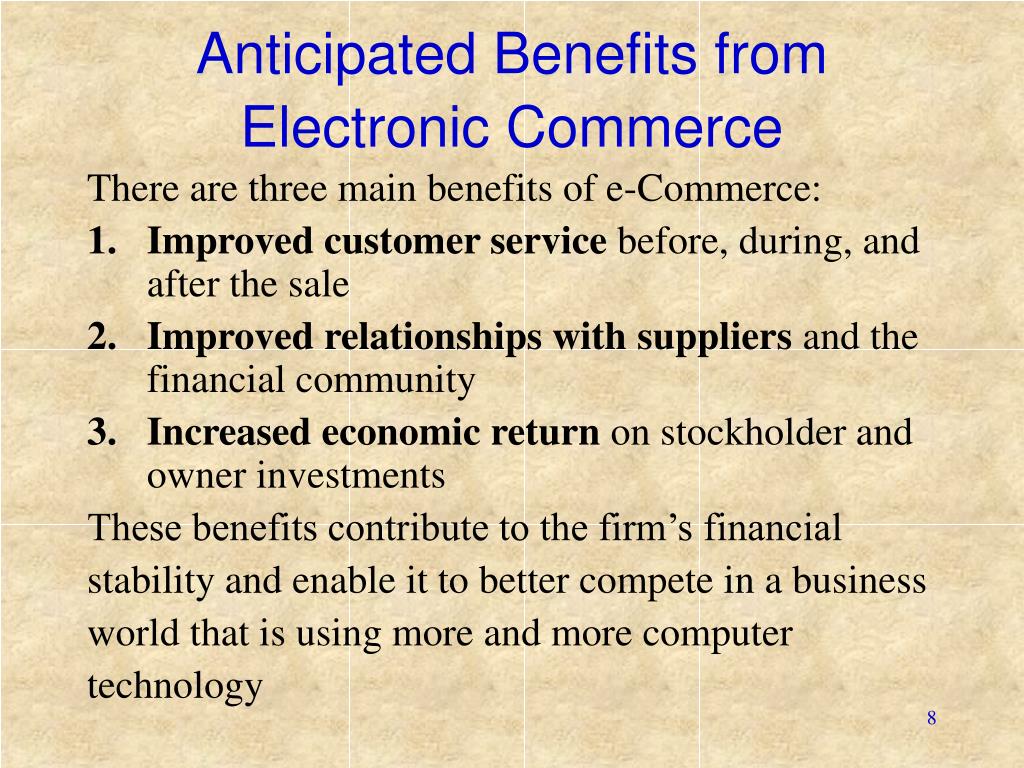 Anticipated Benefits from Electronic Commerce

There are three main benefits of e-Commerce:

1. Improved customer service before, during, and after the sale
2. Improved relationships with suppliers and the financial community
3. Increased economic return on stockholder and owner investments

These benefits contribute to the firm’s financial stability and enable it to better compete in a business world that is using more and more computer technology

8